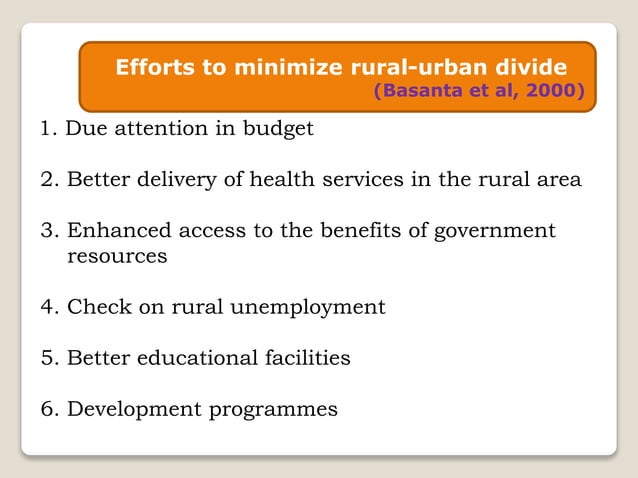 Efforts to minimize rural-urban divide
(Basanta et al, 2000)

1. Due attention in budget

2. Better delivery of health services in the rural area

3. Enhanced access to the benefits of government resources

4. Check on rural unemployment

5. Better educational facilities

6. Development programmes